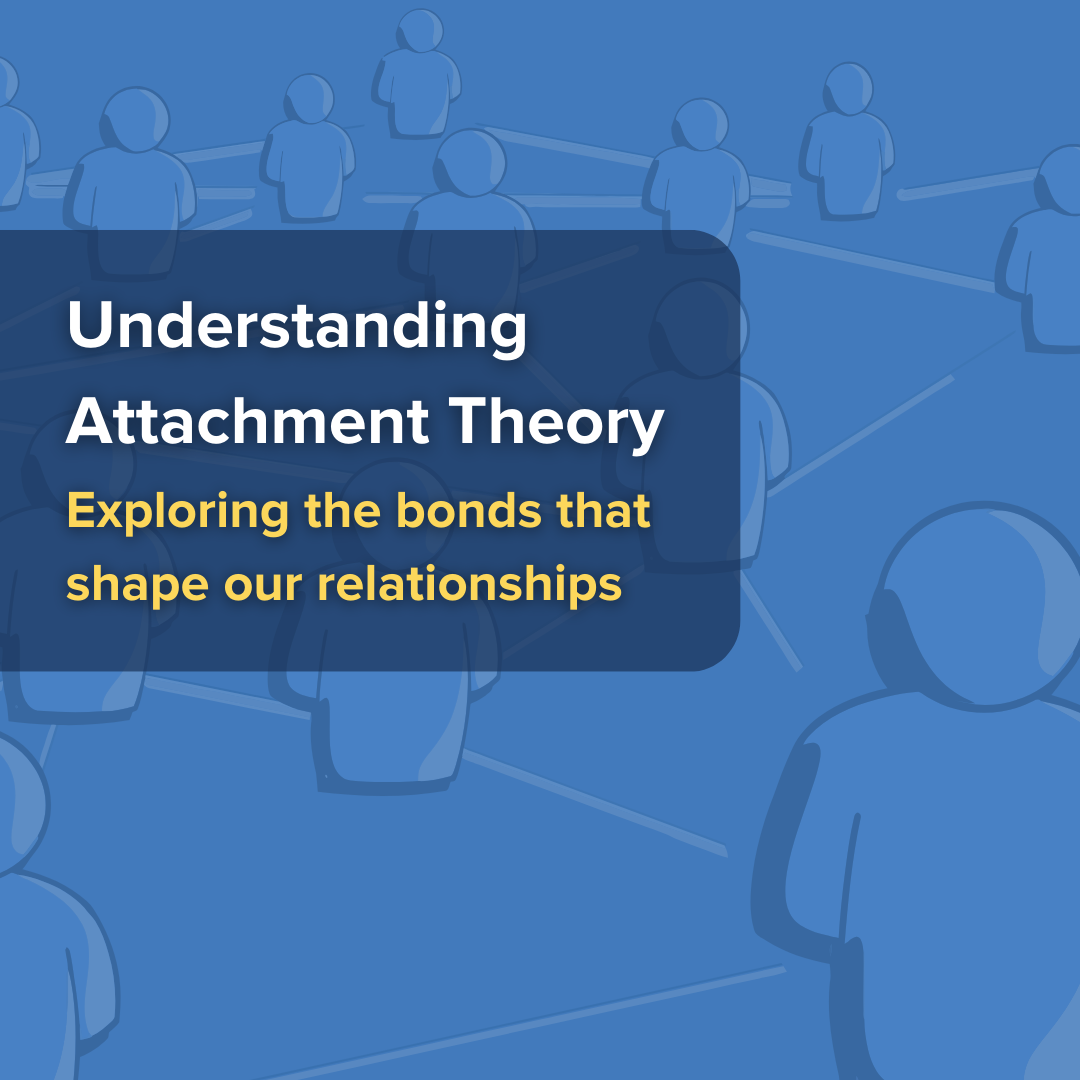 Understanding Attachment Theory

Exploring the bonds that shape our relationships